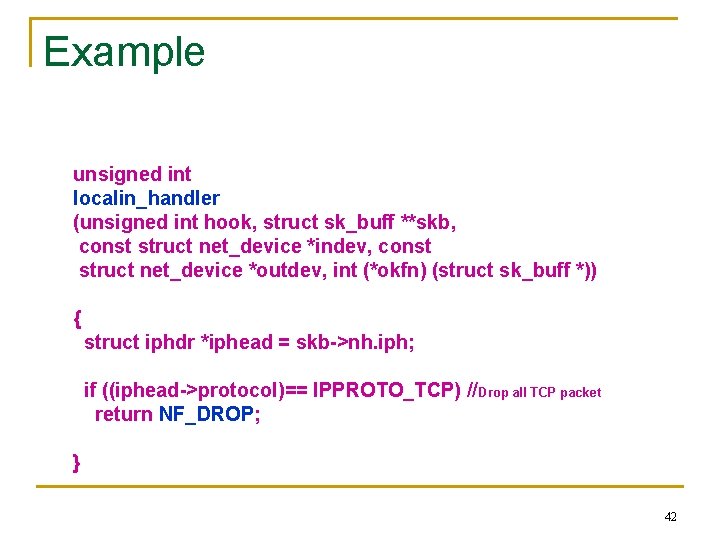 Example

unsigned int
localin_handler
(unsigned int hook, struct sk_buff **skb,
 const struct net_device *indev, const
 struct net_device *outdev, int (*okfn) (struct sk_buff *))

{
  struct iphdr *iphead = skb->nh.iph;

  if ((iphead->protocol)== IPPROTO_TCP) //Drop all TCP packet
    return NF_DROP;

}

42